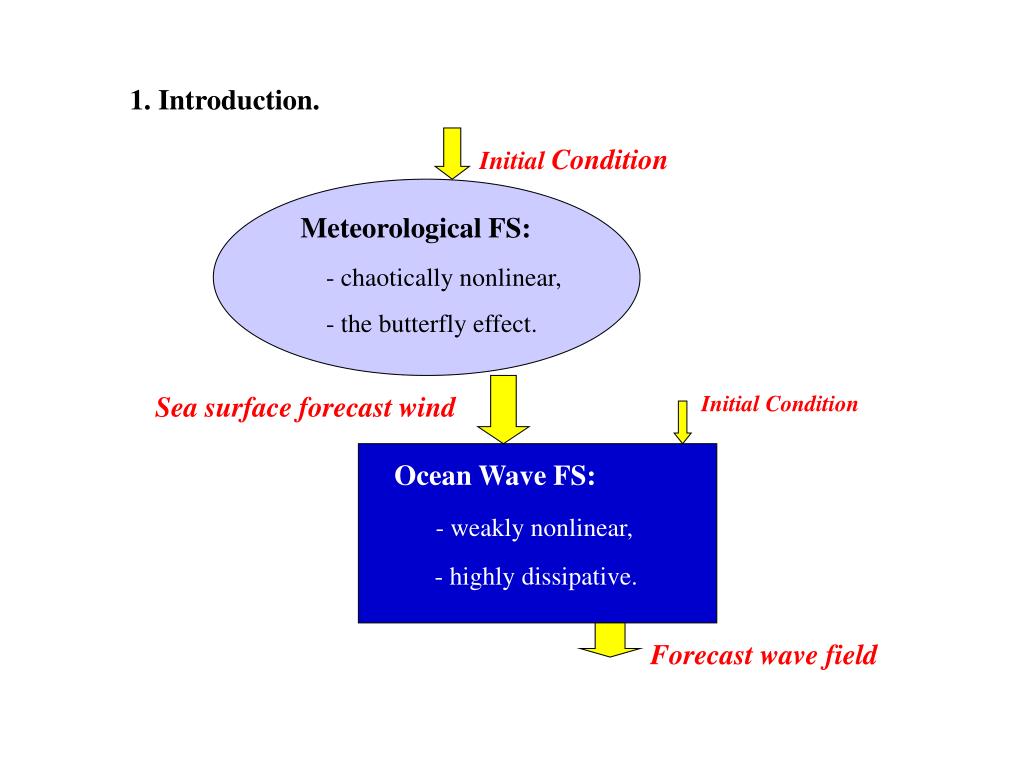 1. Introduction.

Initial Condition

Meteorological FS:

- chaotically nonlinear,

- the butterfly effect.

Sea surface forecast wind

Initial Condition

Ocean Wave FS:

- weakly nonlinear,

- highly dissipative.

Forecast wave field